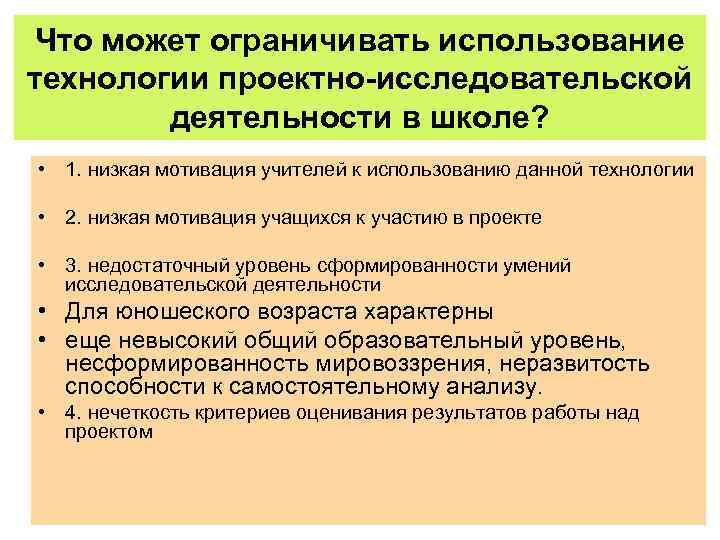 Что может ограничивать использование технологии проектно-исследовательской деятельности в школе?

• 1. низкая мотивация учителей к использованию данной технологии

• 2. низкая мотивация учащихся к участию в проекте

• 3. недостаточный уровень сформированности умений исследовательской деятельности

• Для юношеского возраста характерны

• еще невысокий общий образовательный уровень, несформированность мировоззрения, неразвитость способности к самостоятельному анализу.

• 4. нечеткость критериев оценивания результатов работы над проектом